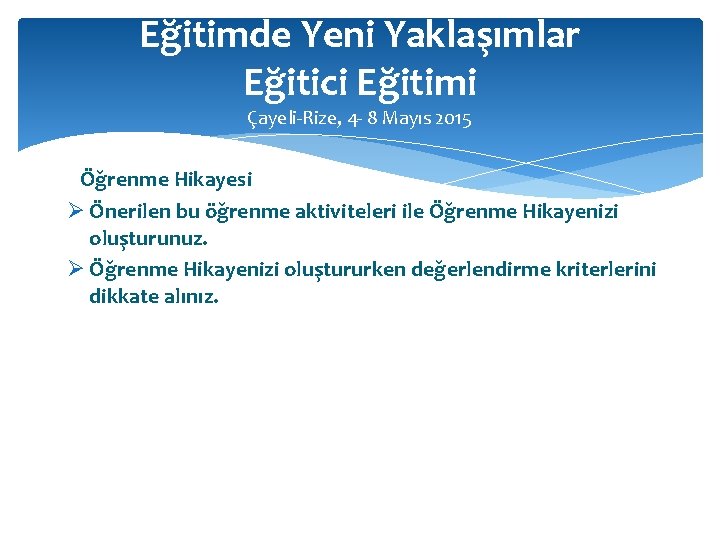 Eğitimde Yeni Yaklaşımlar
Eğitici Eğitimi
Çayeli-Rize, 4- 8 Mayıs 2015

Öğrenme Hikayesi

➢ Önerilen bu öğrenme aktiviteleri ile Öğrenme Hikayenizi oluşturunuz.

➢ Öğrenme Hikayenizi oluştururken değerlendirme kriterlerini dikkate alınız.